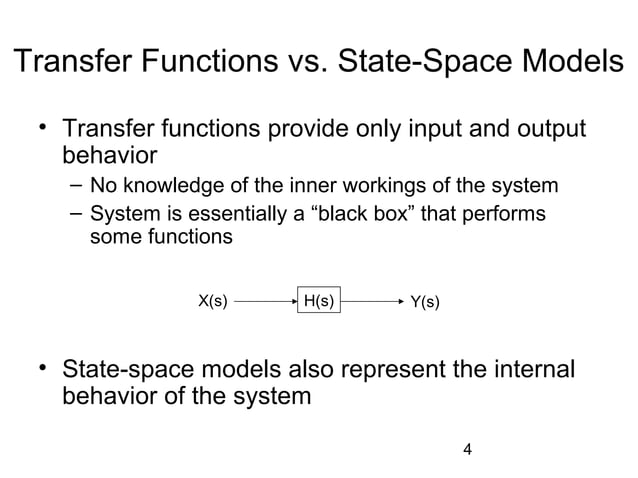 Transfer Functions vs. State-Space Models

• Transfer functions provide only input and output behavior
– No knowledge of the inner workings of the system
– System is essentially a “black box” that performs some functions

X(s) H(s) Y(s)

• State-space models also represent the internal behavior of the system

4